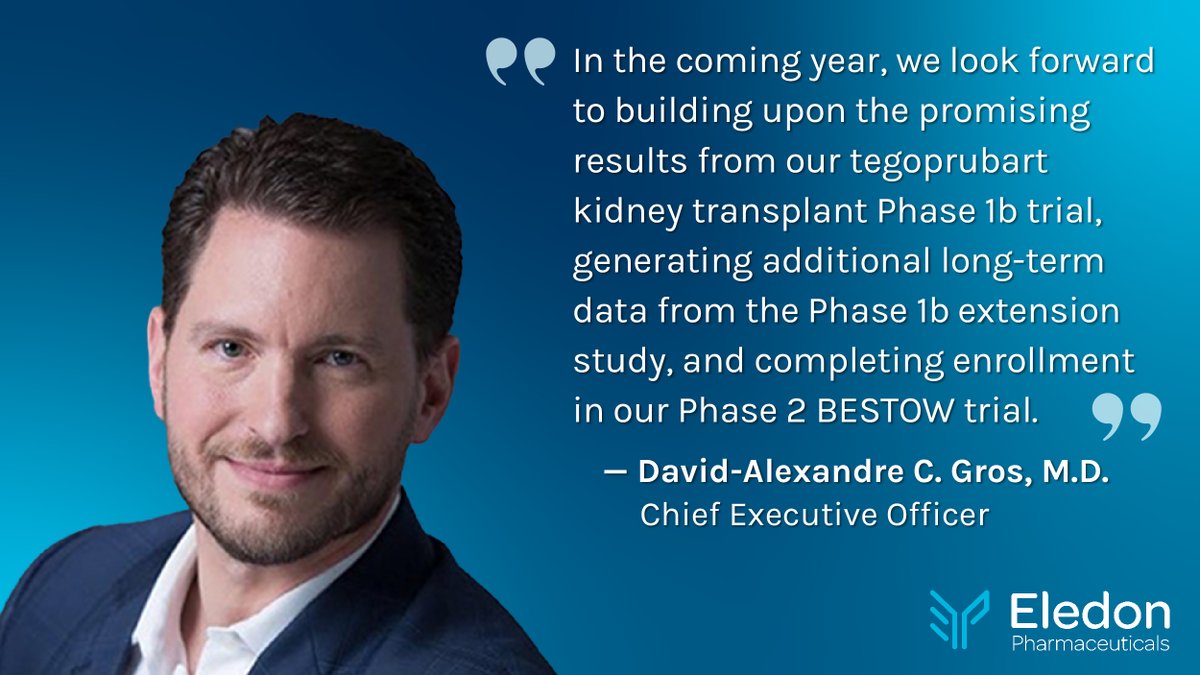 In the coming year, we look forward to building upon the promising results from our tegoprubart kidney transplant Phase 1b trial, generating additional long-term data from the Phase 1b extension study, and completing enrollment in our Phase 2 BESTOW trial.

— David-Alexandre C. Gros, M.D.
Chief Executive Officer

Eledon
Pharmaceuticals